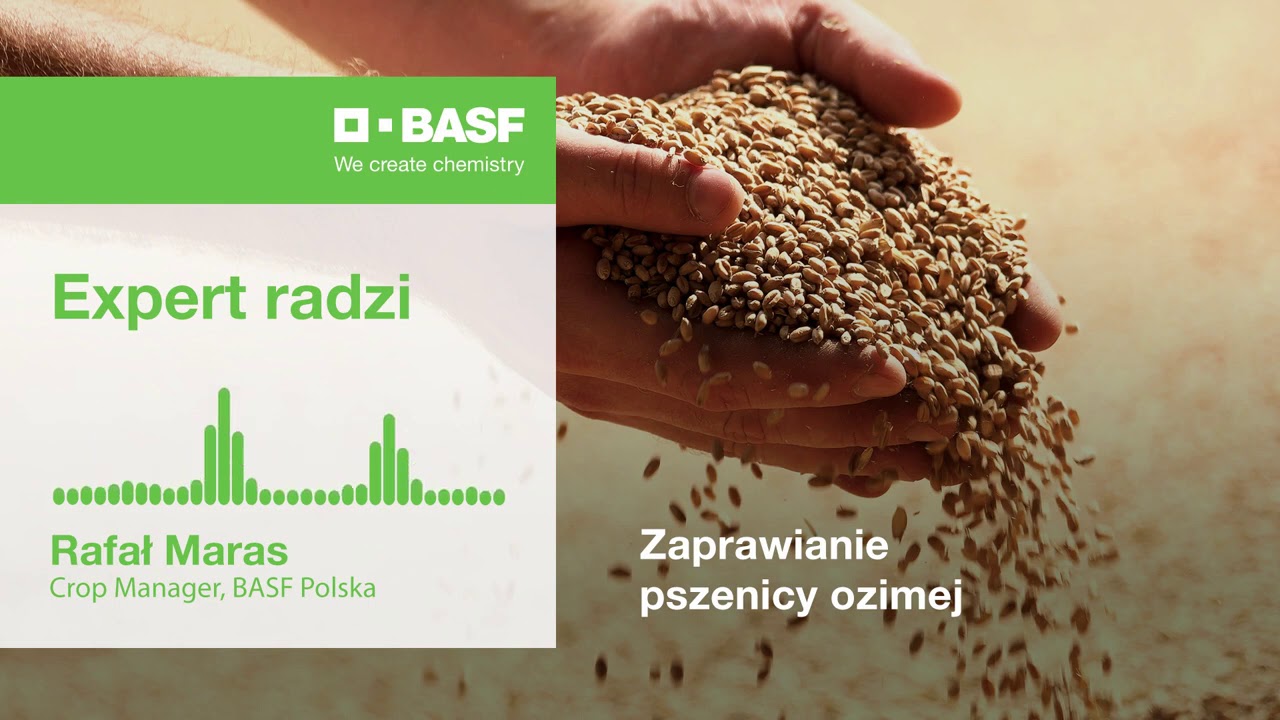 BASF
We create chemistry

Expert radzi

Rafał Maras
Crop Manager, BASF Polska

Zaprawianie pszenicy ozimej